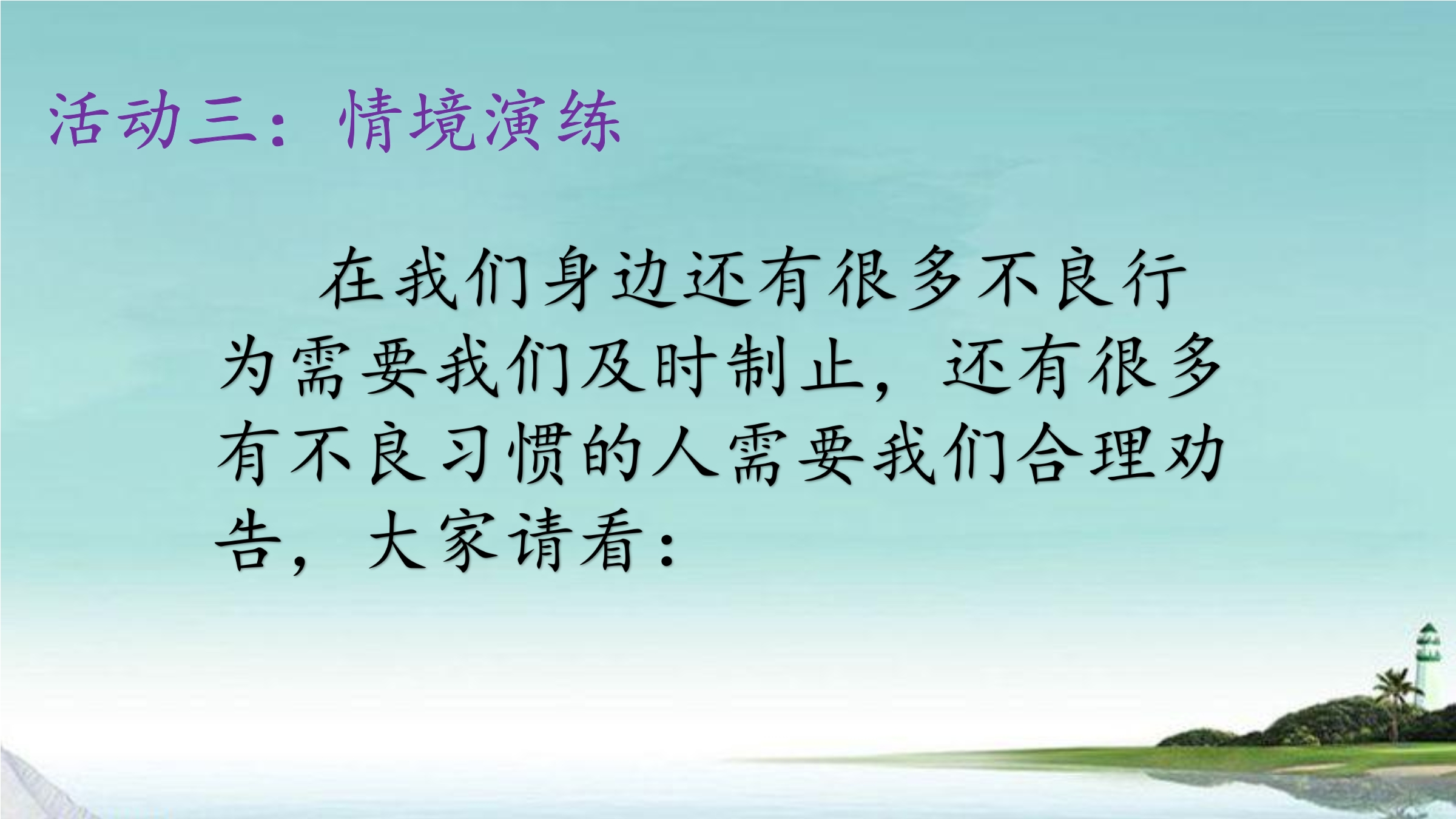 活动三：情境演练

在我们身边还有很多不良行为需要我们及时制止，还有很多有不良习惯的人需要我们合理劝告，大家请看：